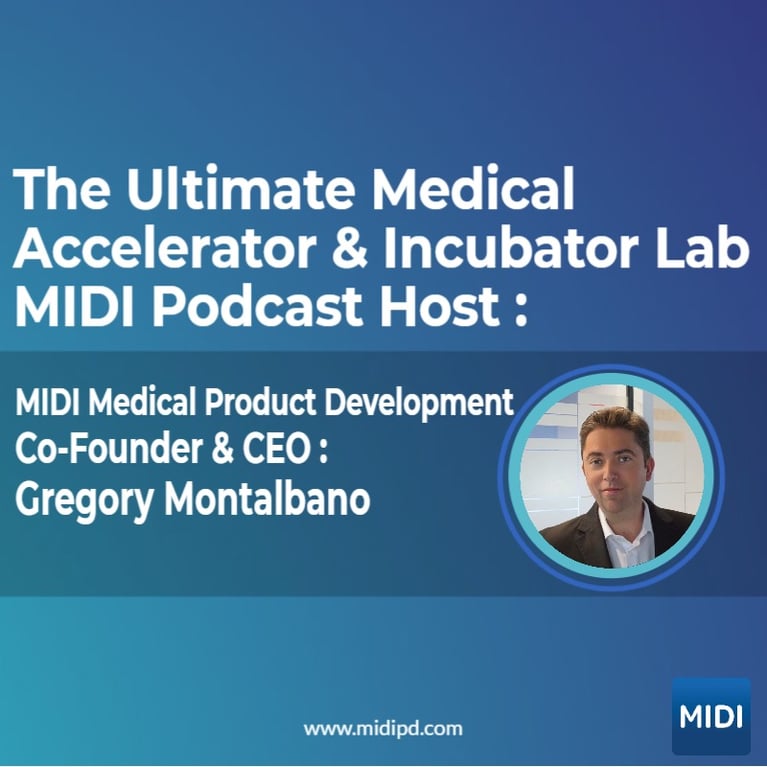 The Ultimate Medical Accelerator & Incubator Lab MIDI Podcast Host :

MIDI Medical Product Development Co-Founder & CEO : Gregory Montalbano

www.midipd.com

MIDI